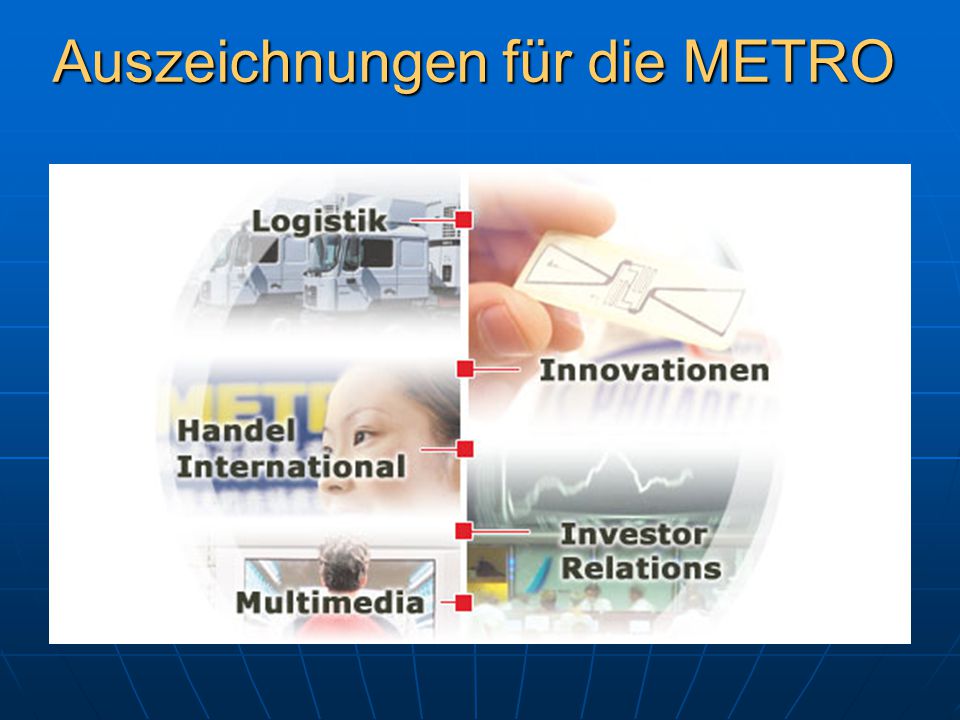 Auszeichnungen für die METRO

Logistik

Innovationen

Handel International

Investor Relations

Multimedia